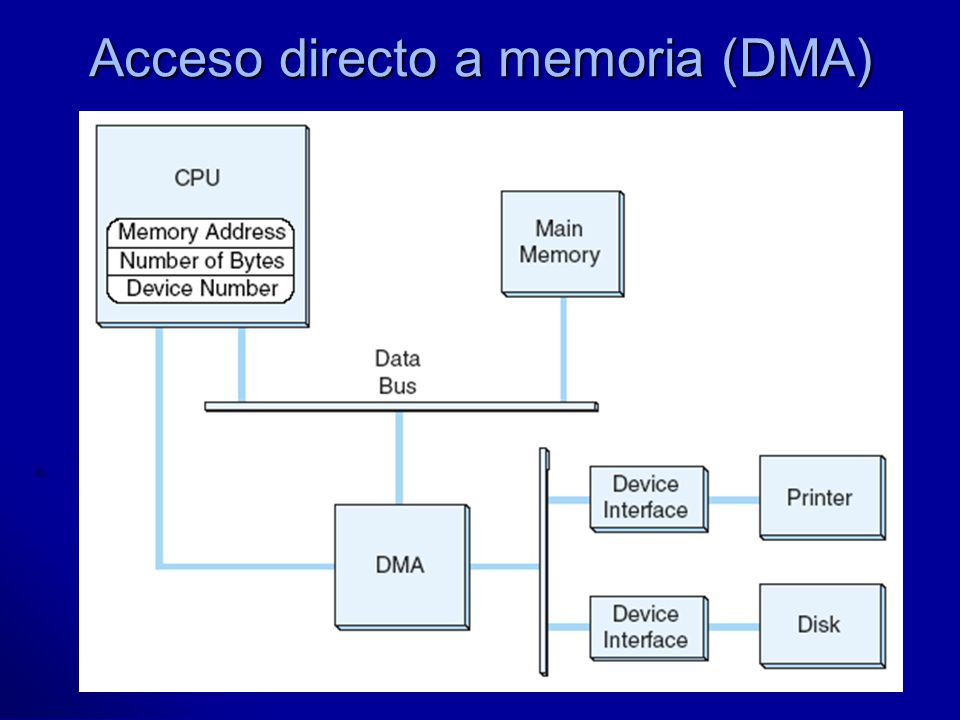 Acceso directo a memoria (DMA)

CPU

Memory Address
Number of Bytes
Device Number

Main Memory

Data Bus

DMA

Device Interface

Printer

Device Interface

Disk